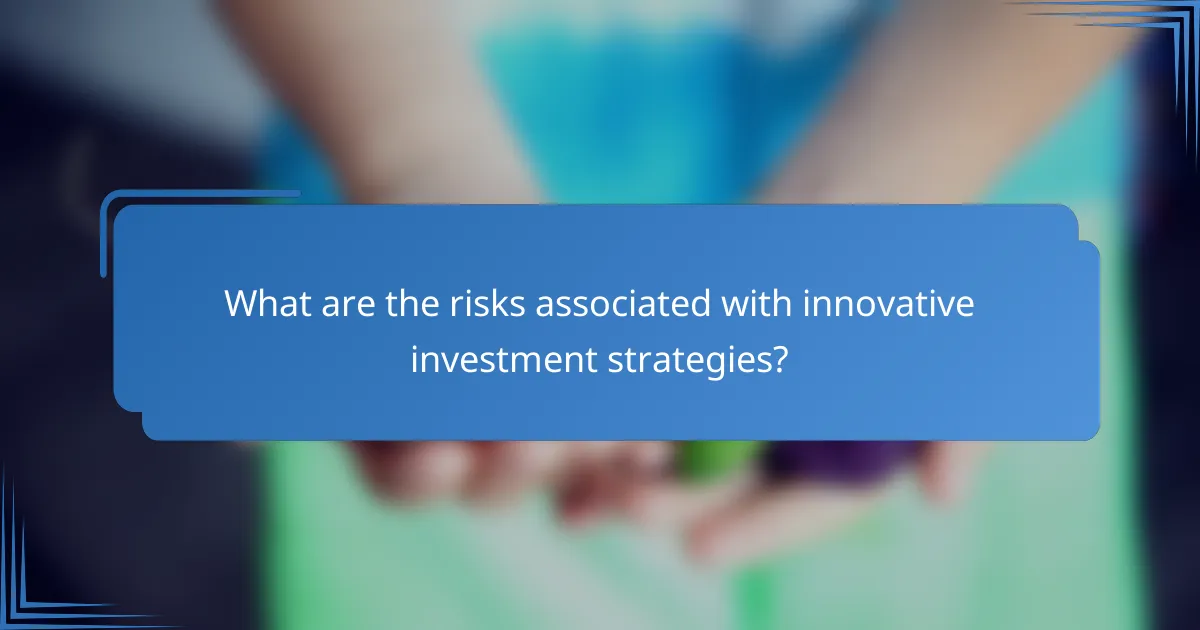 What are the risks associated with innovative investment strategies?